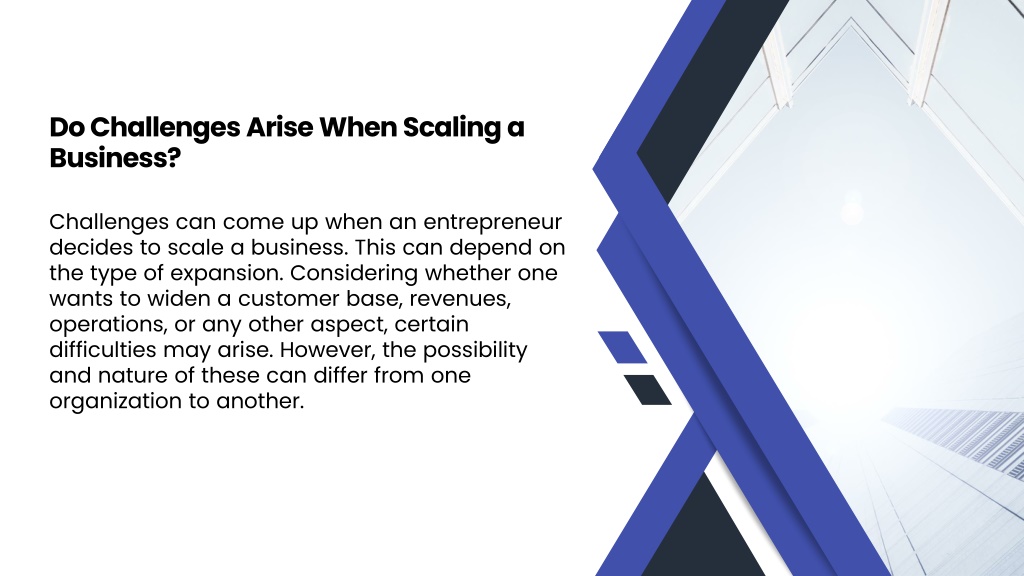 Do Challenges Arise When Scaling a Business?

Challenges can come up when an entrepreneur decides to scale a business. This can depend on the type of expansion. Considering whether one wants to widen a customer base, revenues, operations, or any other aspect, certain difficulties may arise. However, the possibility and nature of these can differ from one organization to another.